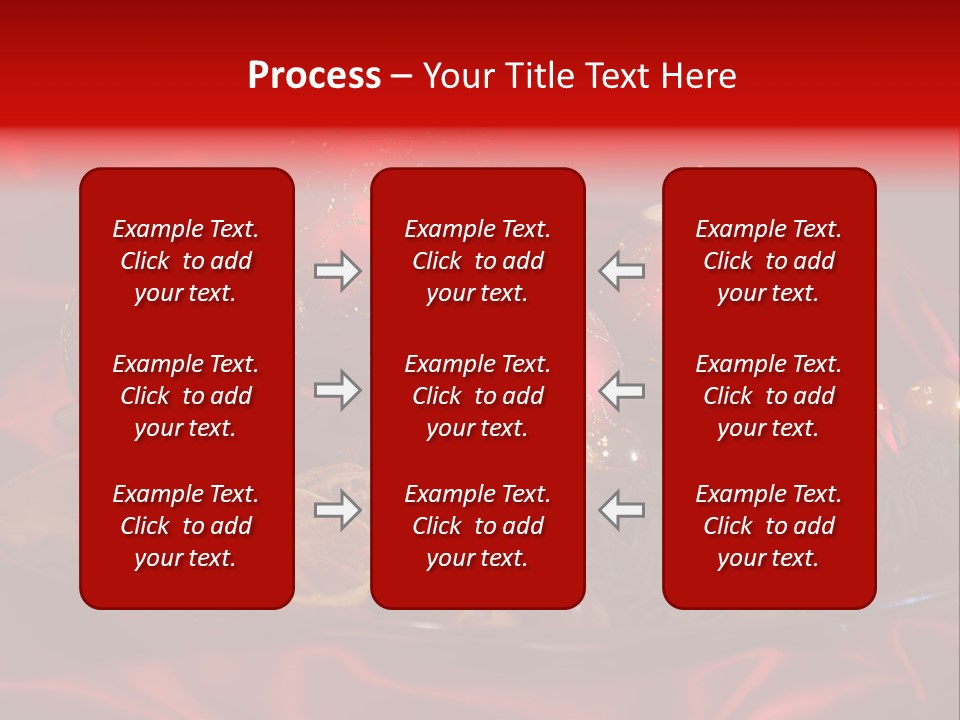 Process – Your Title Text Here

Example Text. Click to add your text.

Example Text. Click to add your text.

Example Text. Click to add your text.

Example Text. Click to add your text.

Example Text. Click to add your text.

Example Text. Click to add your text.

Example Text. Click to add your text.

Example Text. Click to add your text.

Example Text. Click to add your text.